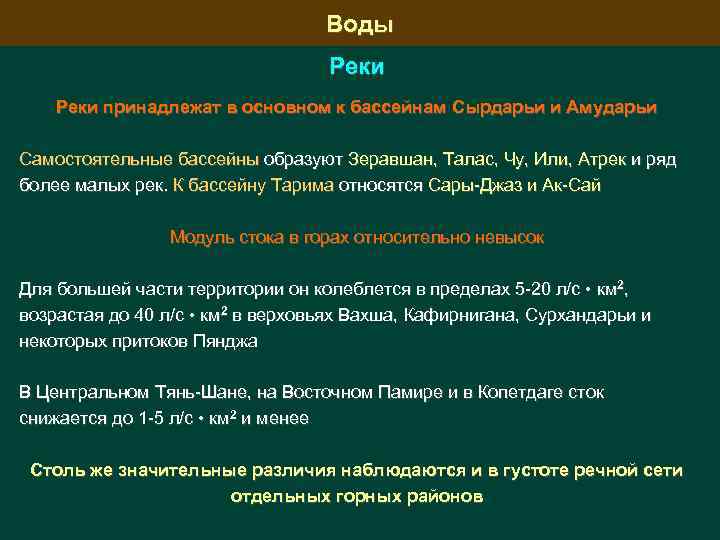 Воды

Реки

Реки принадлежат в основном к бассейнам Сырдарьи и Амударьи

Самостоятельные бассейны образуют Зеравшан, Талас, Чу, Или, Атрек и ряд более малых рек. К бассейну Тарима относятся Сары-Джаз и Ак-Сай

Модуль стока в горах относительно невысок

Для большей части территории он колеблется в пределах 5-20 л/с • км$^2$, возрастая до 40 л/с • км$^2$ в верховьях Вахша, Кафирнигана, Сурхандарьи и некоторых притоков Пянджа

В Центральном Тянь-Шане, на Восточном Памире и в Копетдаге сток снижается до 1-5 л/с • км$^2$ и менее

Столь же значительные различия наблюдаются и в густоте речной сети отдельных горных районов